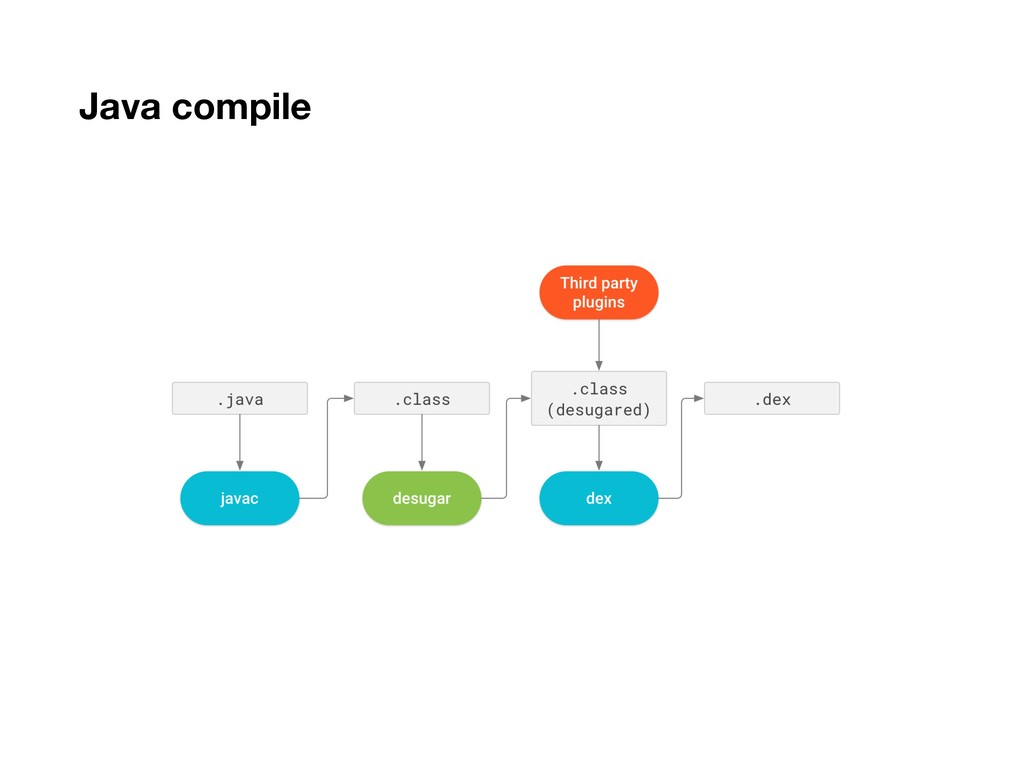 Java compile

Third party plugins

.java

.class

.class
(desugared)

.dex

javac

desugar

dex